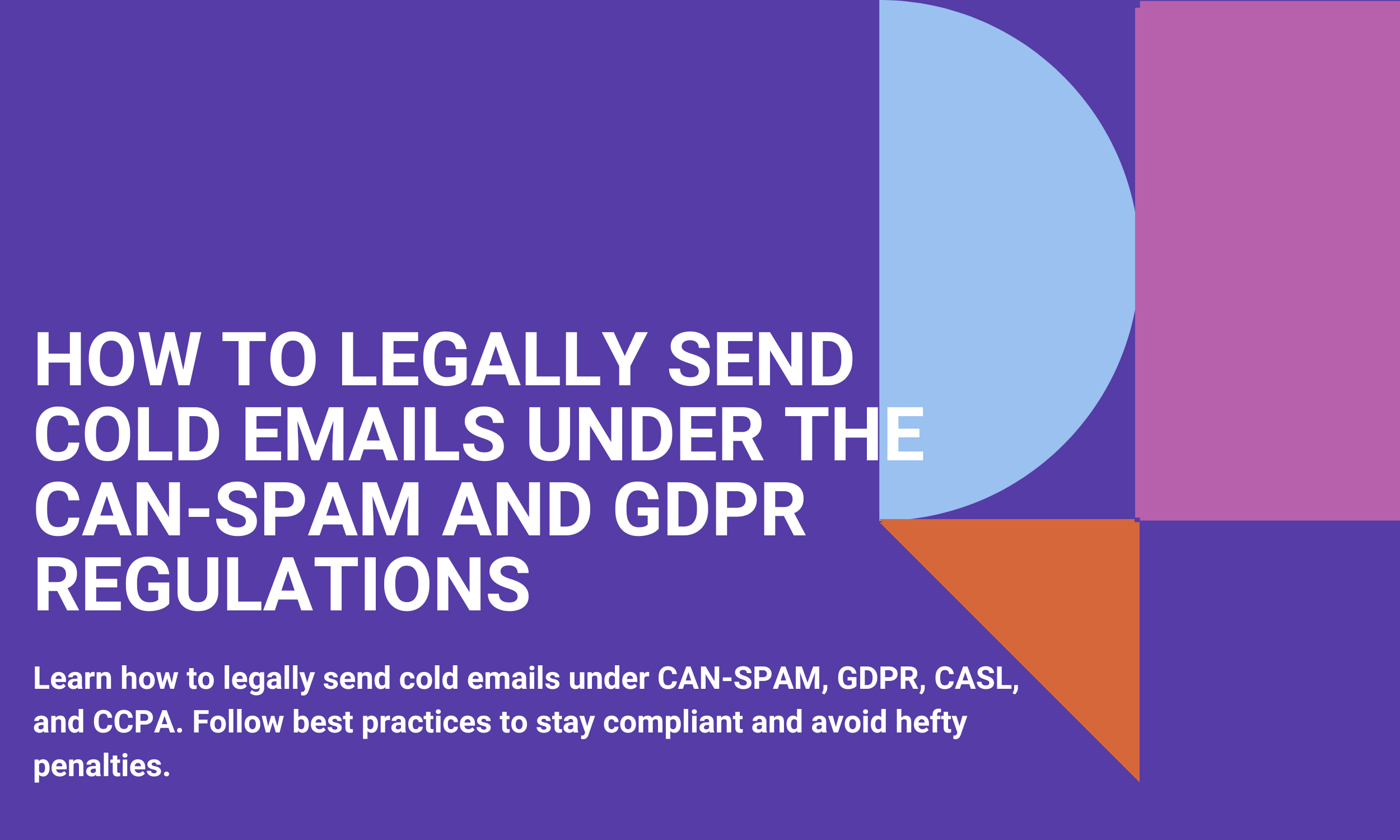 HOW TO LEGALLY SEND COLD EMAILS UNDER THE CAN-SPAM AND GDPR REGULATIONS

Learn how to legally send cold emails under CAN-SPAM, GDPR, CASL, and CCPA. Follow best practices to stay compliant and avoid hefty penalties.